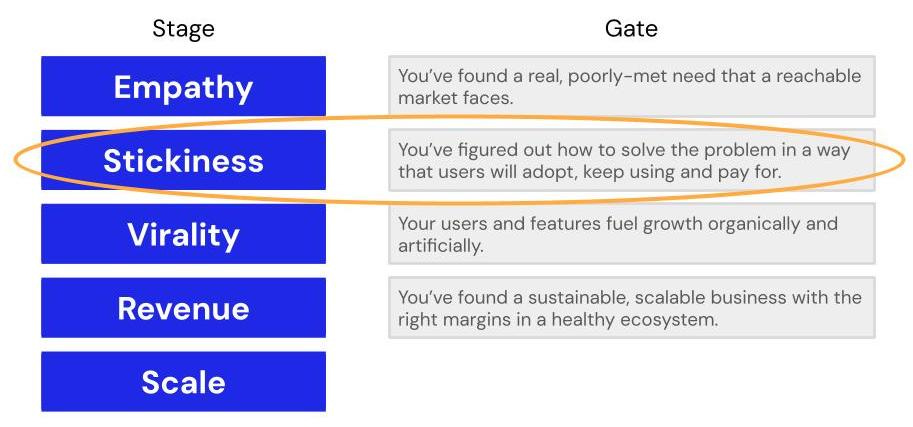 | Stage | Gate |
|---|---|
| Empathy | You've found a real, poorly-met need that a reachable market faces. |
| Stickiness | You've figured out how to solve the problem in a way that users will adopt, keep using and pay for. |
| Virality | Your users and features fuel growth organically and artificially. |
| Revenue | You've found a sustainable, scalable business with the right margins in a healthy ecosystem. |
| Scale | |